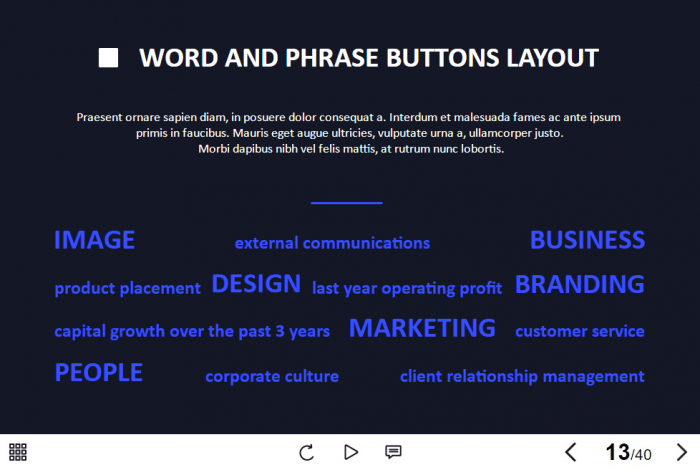 WORD AND PHRASE BUTTONS LAYOUT

Praesent ornare sapien diam, in posuere dolor consequat a. Interdum et malesuada fames ac ante ipsum primis in faucibus. Mauris eget augue ultricies, vulputate urna a, ullamcorper justo. Morbi dapibus nibh vel felis mattis, at rutrum nunc lobortis.

IMAGE external communications BUSINESS

product placement DESIGN last year operating profit BRANDING

capital growth over the past 3 years MARKETING customer service

PEOPLE corporate culture client relationship management

13/40